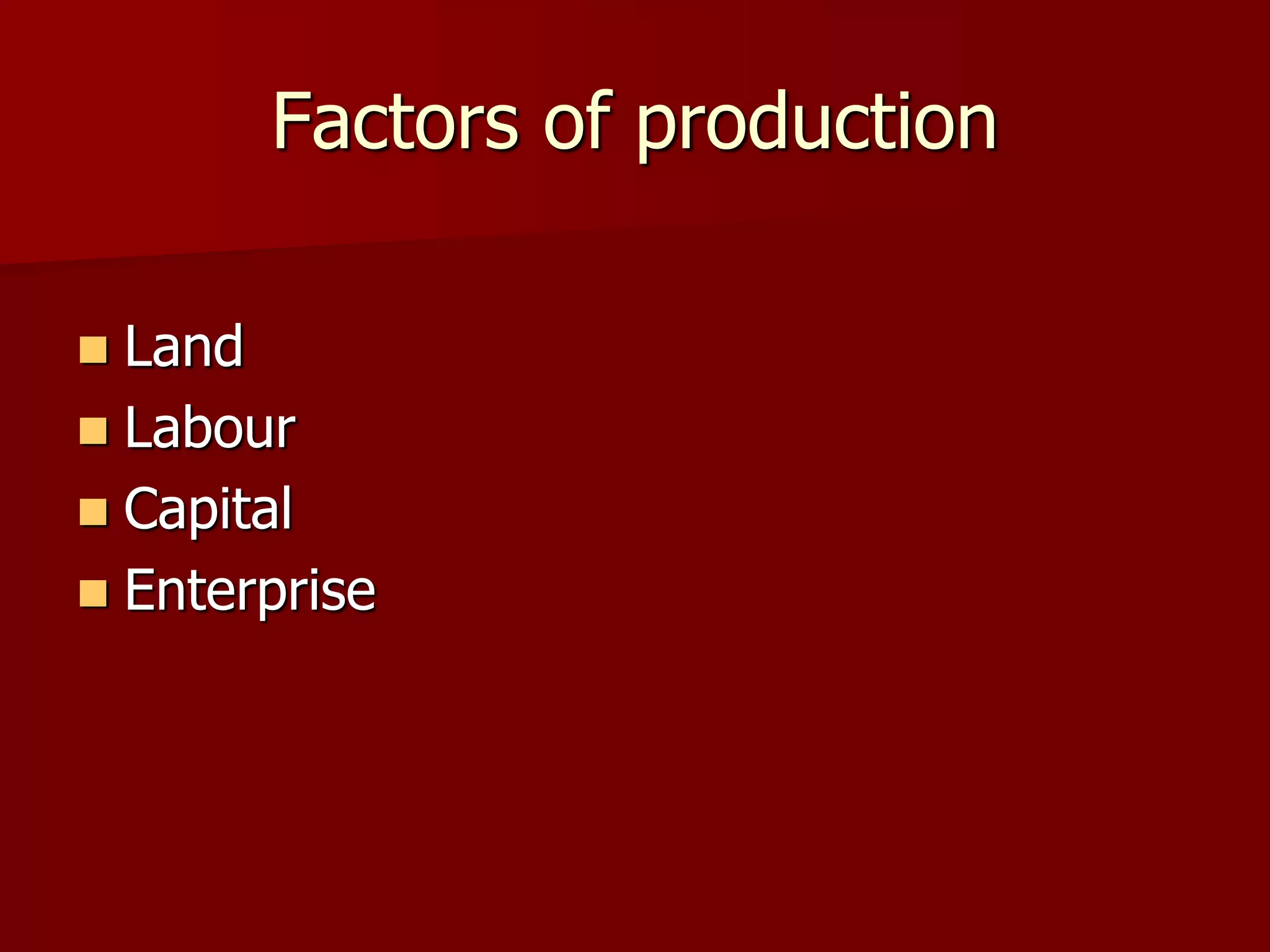 Factors of production

- Land
- Labour
- Capital
- Enterprise